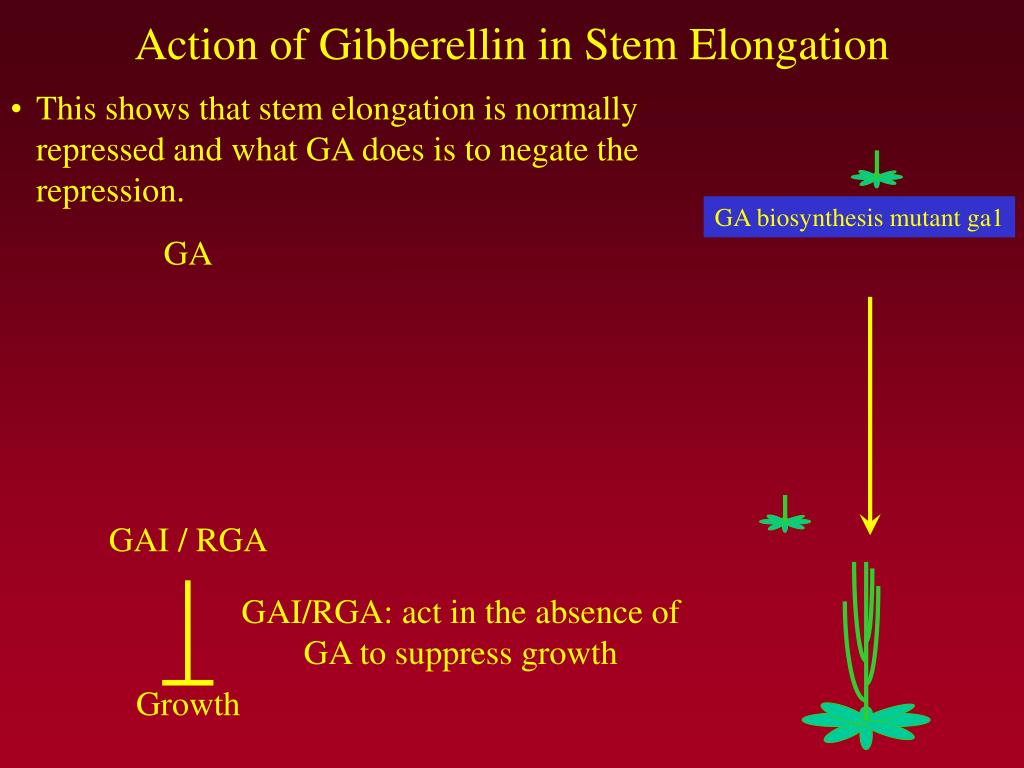 Action of Gibberellin in Stem Elongation

• This shows that stem elongation is normally repressed and what GA does is to negate the repression.

GA biosynthesis mutant ga1

GA

GAI / RGA

GAI/RGA: act in the absence of GA to suppress growth

Growth